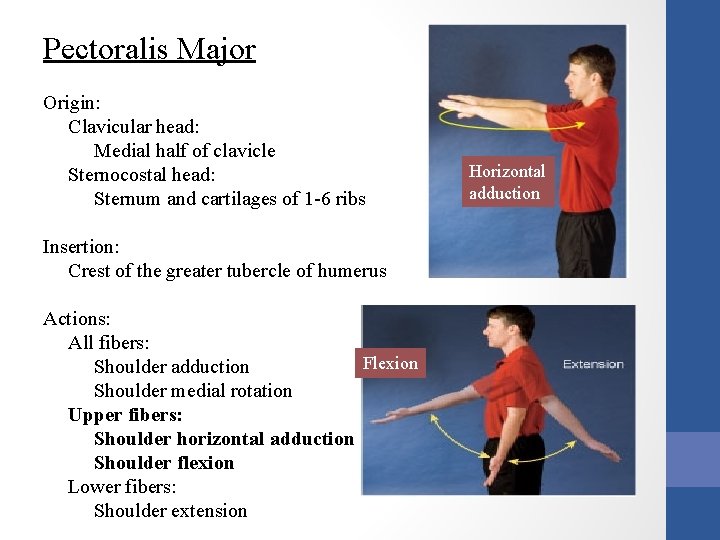 Pectoralis Major

Origin:
Clavicular head:
Medial half of clavicle
Sternocostal head:
Sternum and cartilages of 1-6 ribs

Insertion:
Crest of the greater tubercle of humerus

Actions:
All fibers:
Shoulder adduction
Shoulder medial rotation
Upper fibers:
Shoulder horizontal adduction
Shoulder flexion
Lower fibers:
Shoulder extension

Horizontal adduction

Flexion

Extension